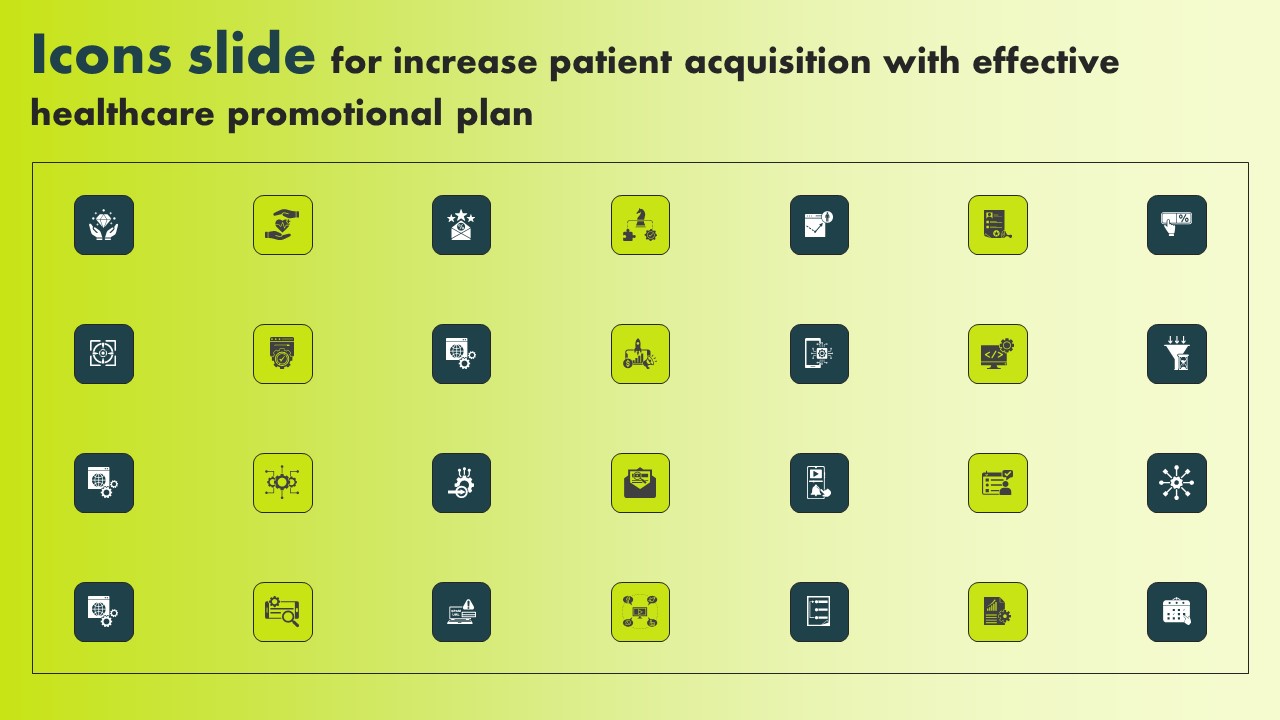 Icons slide for increase patient acquisition with effective healthcare promotional plan